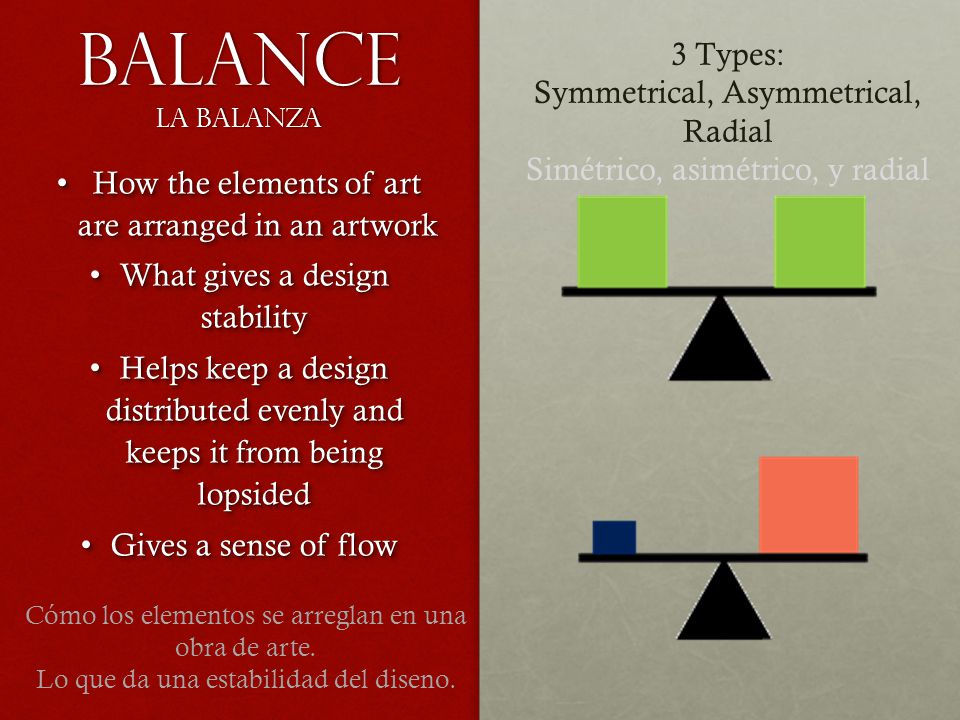 BALANCE
LA BALANZA

• How the elements of art are arranged in an artwork
• What gives a design stability
• Helps keep a design distributed evenly and keeps it from being lopsided
• Gives a sense of flow

Cómo los elementos se arreglan en una obra de arte.
Lo que da una estabilidad del diseno.

3 Types:
Symmetrical, Asymmetrical, Radial
Simétrico, asimétrico, y radial